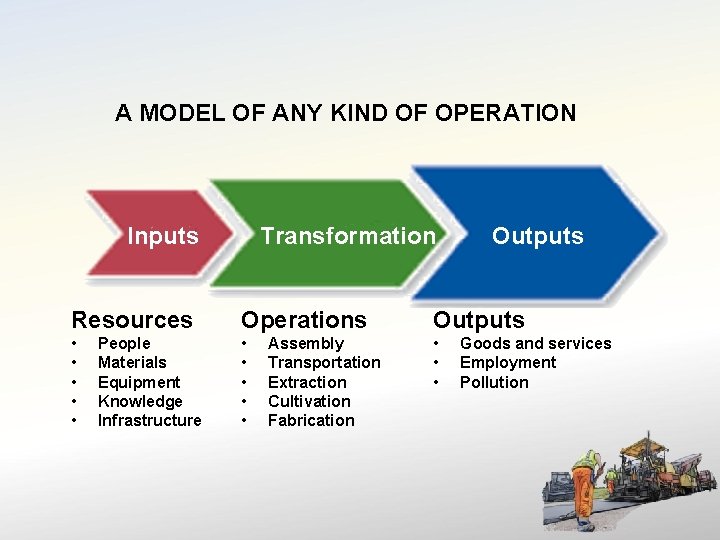 A MODEL OF ANY KIND OF OPERATION

Inputs

Transformation

Outputs

Resources
• People
• Materials
• Equipment
• Knowledge
• Infrastructure

Operations
• Assembly
• Transportation
• Extraction
• Cultivation
• Fabrication

Outputs
• Goods and services
• Employment
• Pollution